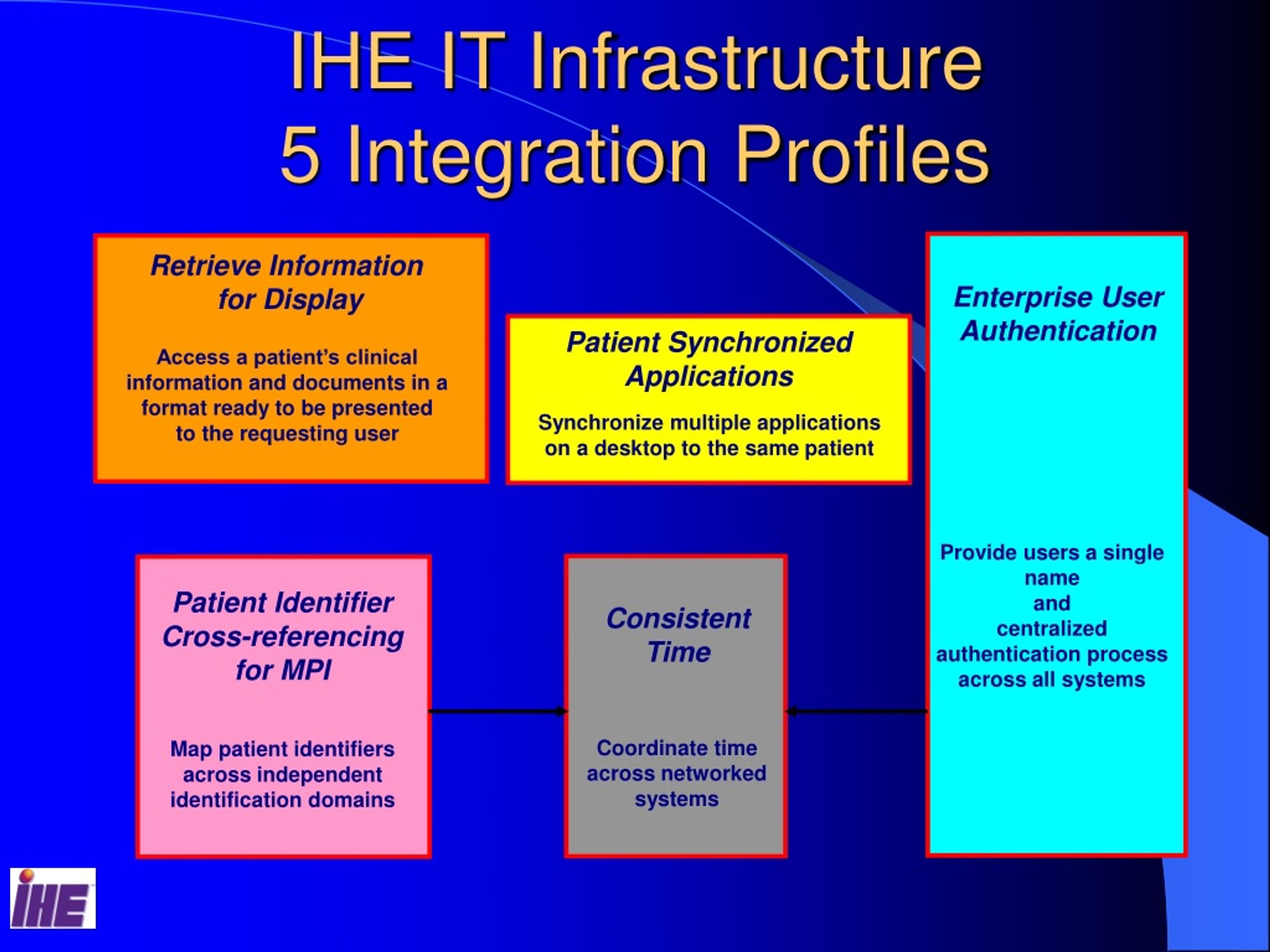 IHE IT Infrastructure
5 Integration Profiles

Retrieve Information for Display

Access a patient's clinical information and documents in a format ready to be presented to the requesting user

Patient Synchronized Applications

Synchronize multiple applications on a desktop to the same patient

Enterprise User Authentication

Provide users a single name and centralized authentication process across all systems

Patient Identifier Cross-referencing for MPI

Map patient identifiers across independent identification domains

Consistent Time

Coordinate time across networked systems

IHE